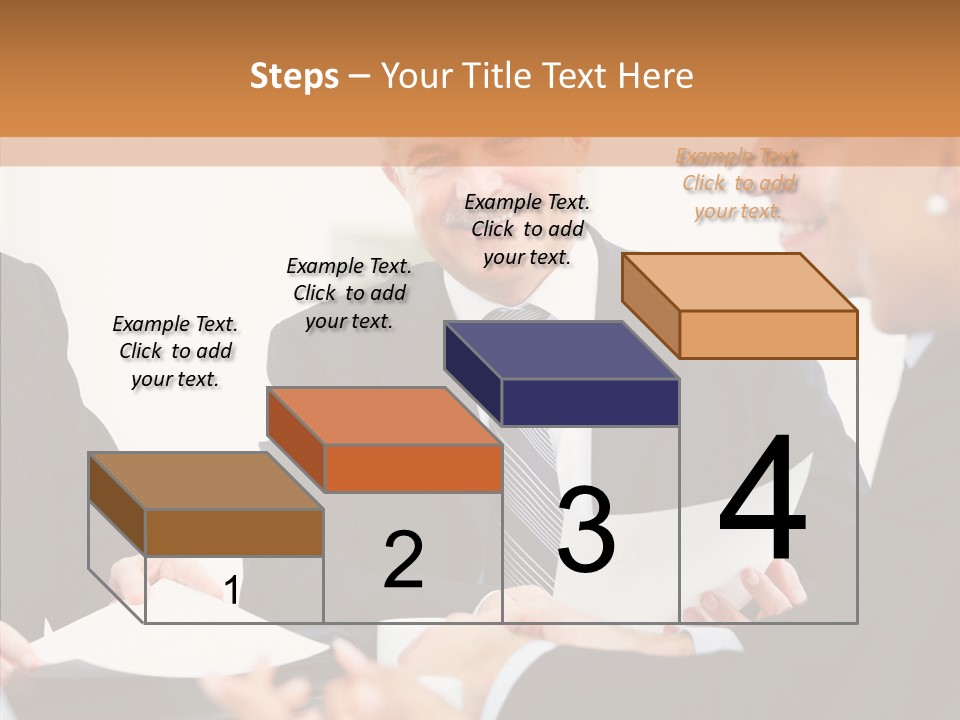 Steps – Your Title Text Here

Example Text. Click to add your text.

Example Text. Click to add your text.

Example Text. Click to add your text.

Example Text. Click to add your text.

1

2

3

4